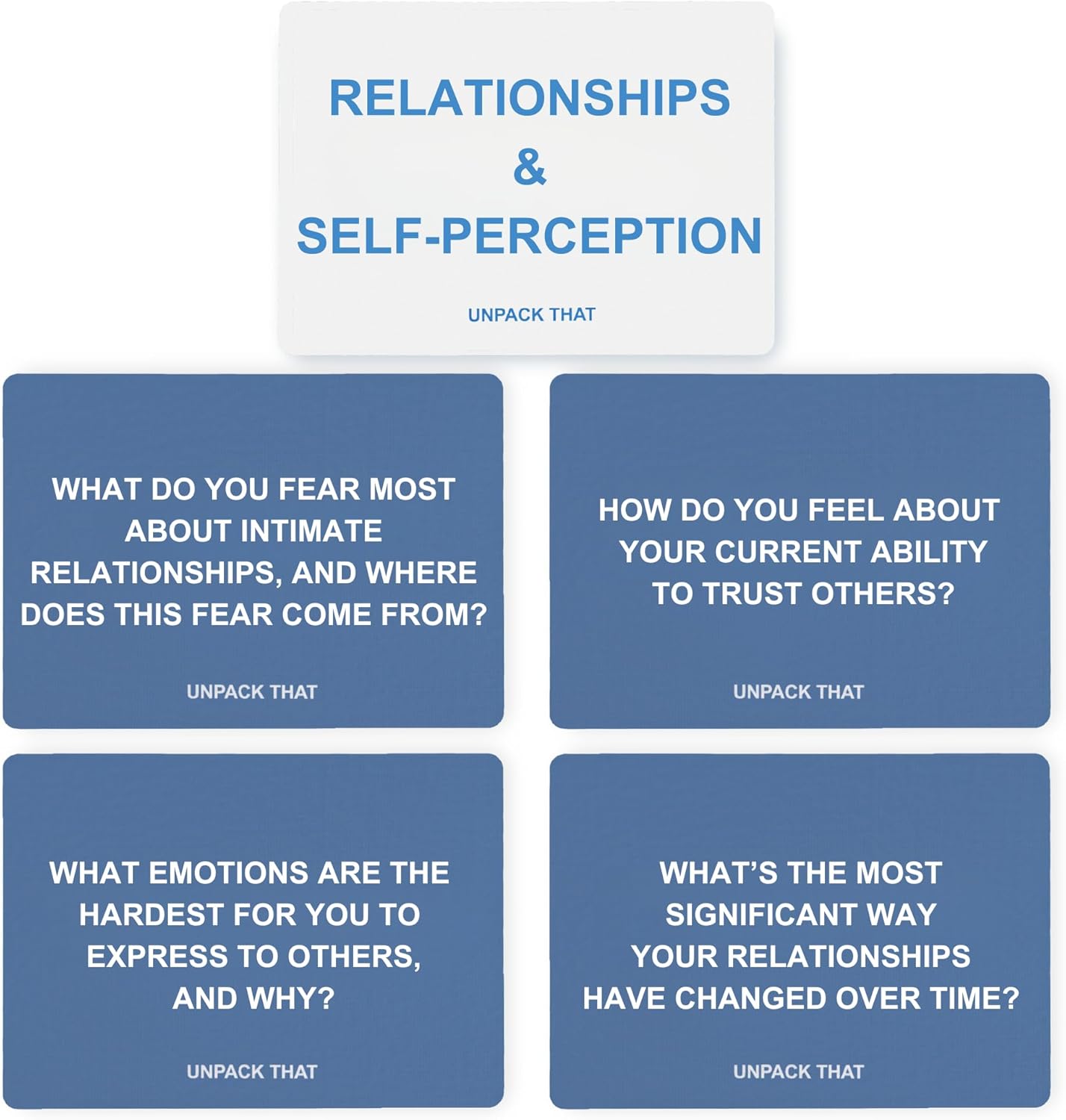 RELATIONSHIPS
&
SELF-PERCEPTION

UNPACK THAT

WHAT DO YOU FEAR MOST ABOUT INTIMATE RELATIONSHIPS, AND WHERE DOES THIS FEAR COME FROM?

UNPACK THAT

HOW DO YOU FEEL ABOUT YOUR CURRENT ABILITY TO TRUST OTHERS?

UNPACK THAT

WHAT EMOTIONS ARE THE HARDEST FOR YOU TO EXPRESS TO OTHERS, AND WHY?

UNPACK THAT

WHAT'S THE MOST SIGNIFICANT WAY YOUR RELATIONSHIPS HAVE CHANGED OVER TIME?

UNPACK THAT